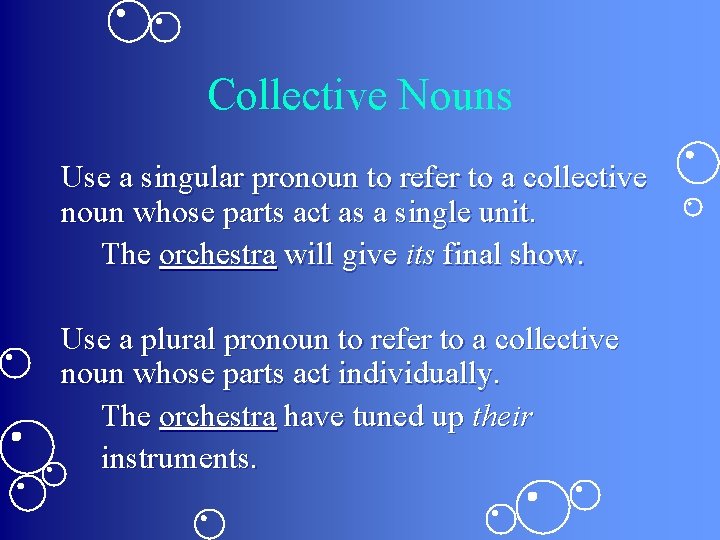 Collective Nouns

Use a singular pronoun to refer to a collective noun whose parts act as a single unit.

The orchestra will give its final show.

Use a plural pronoun to refer to a collective noun whose parts act individually.

The orchestra have tuned up their instruments.